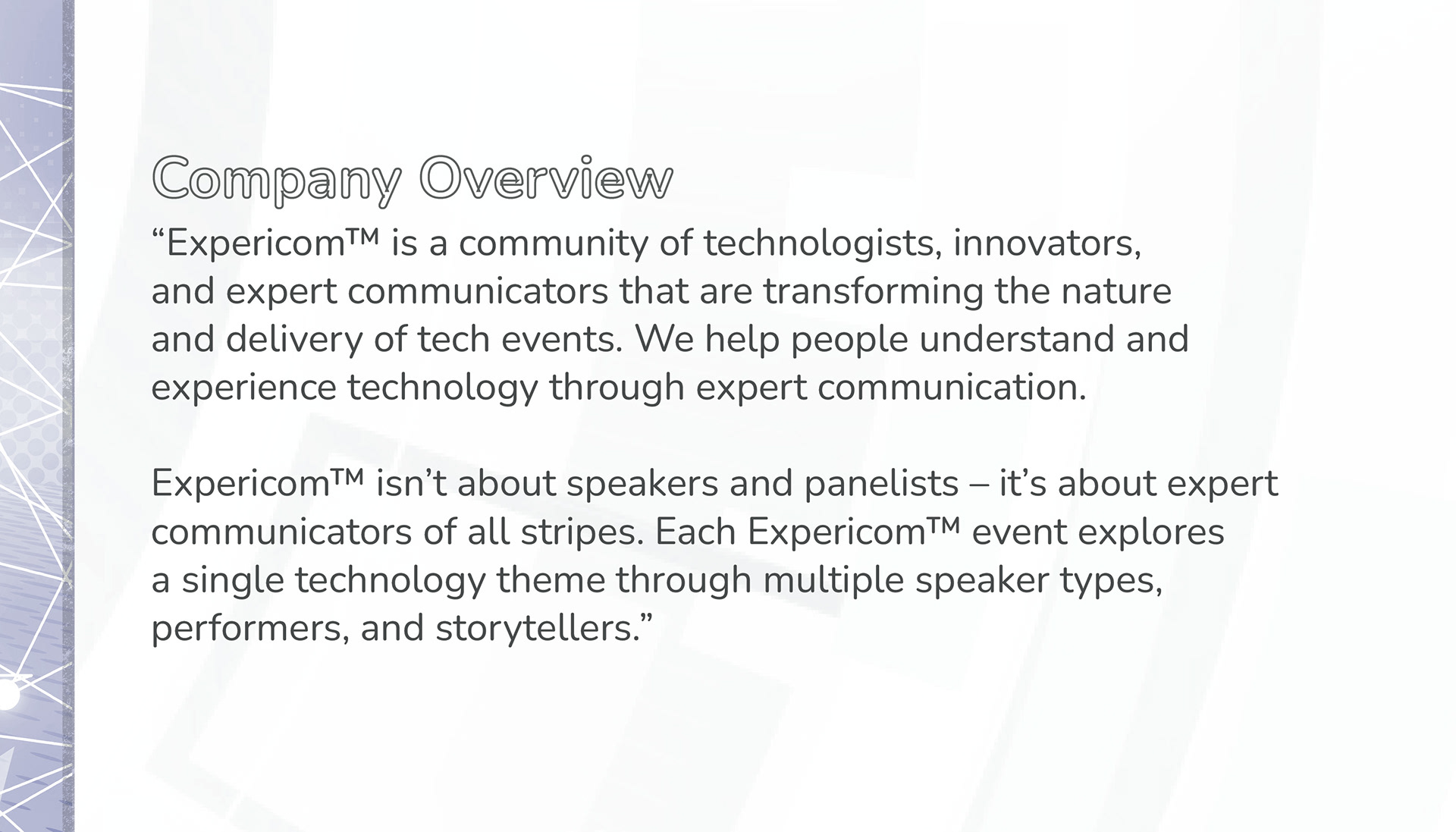 Company Overview

“Expericom™ is a community of technologists, innovators, and expert communicators that are transforming the nature and delivery of tech events. We help people understand and experience technology through expert communication.

Expericom™ isn’t about speakers and panelists – it’s about expert communicators of all stripes. Each Expericom™ event explores a single technology theme through multiple speaker types, performers, and storytellers.”